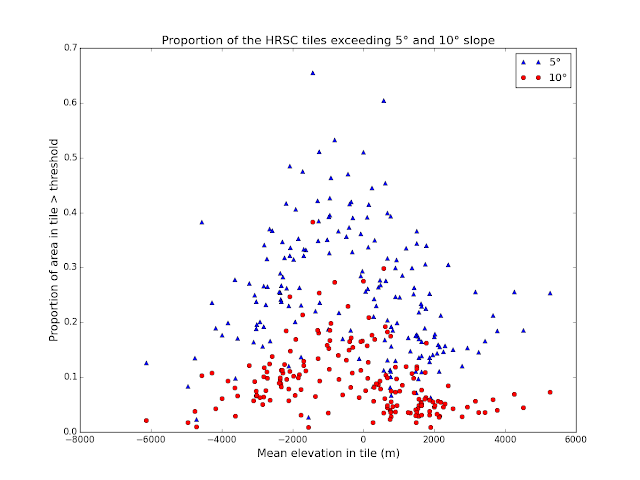 Proportion of the HRSC tiles exceeding 5° and 10° slope

5°
10°

Proportion of area in tile > threshold

0.7
0.6
0.5
0.4
0.3
0.2
0.1
0.0

−8000
−6000
−4000
−2000
0
2000
4000
6000

Mean elevation in tile (m)